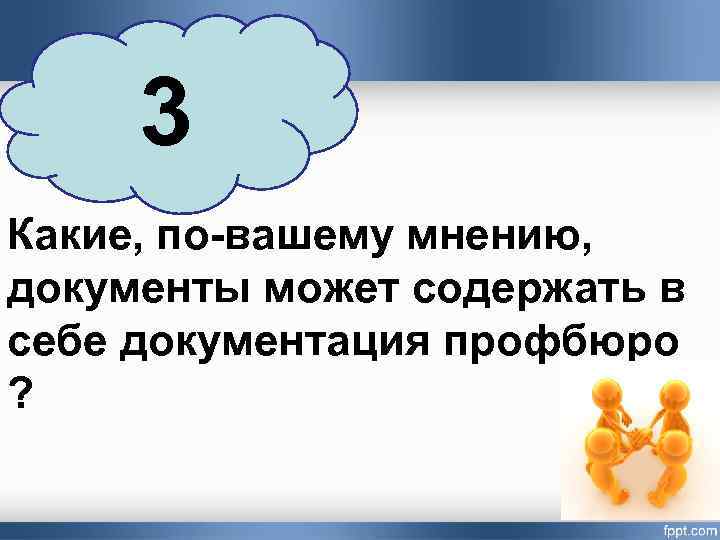 3

Какие, по-вашему мнению, документы может содержать в себе документация профбюро ?

fppt.com